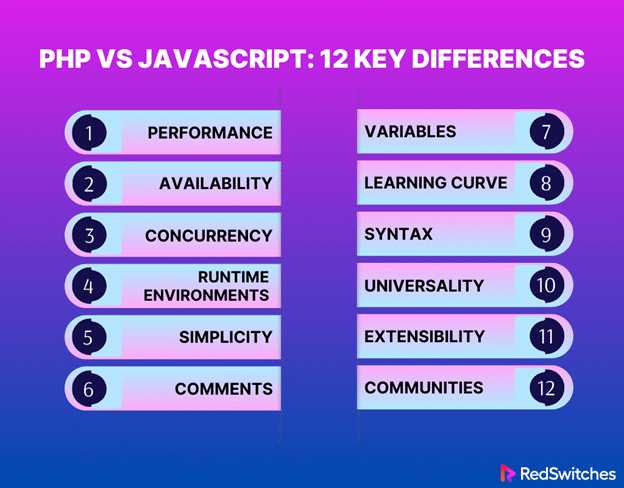 PHP VS JAVASCRIPT: 12 KEY DIFFERENCES

1 PERFORMANCE

2 AVAILABILITY

3 CONCURRENCY

4 RUNTIME ENVIRONMENTS

5 SIMPLICITY

6 COMMENTS

VARIABLES 7

LEARNING CURVE 8

SYNTAX 9

UNIVERSALITY 10

EXTENSIBILITY 11

COMMUNITIES 12

RedSwitches